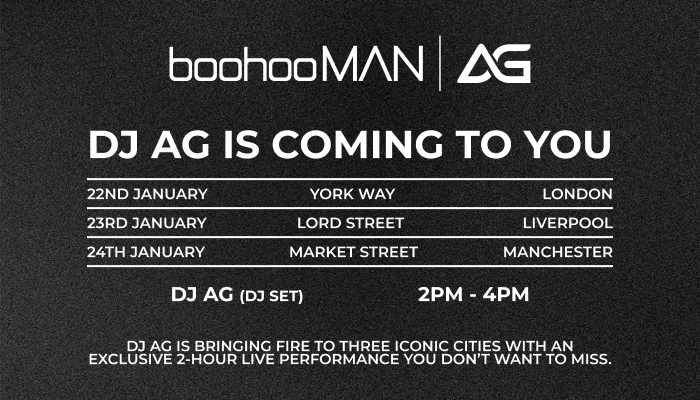 boohooMAN | AG

DJ AG IS COMING TO YOU

| 22ND JANUARY | YORK WAY | LONDON |
|---|---|---|
| 23RD JANUARY | LORD STREET | LIVERPOOL |
| 24TH JANUARY | MARKET STREET | MANCHESTER |

DJ AG (DJ SET) 2PM - 4PM

DJ AG IS BRINGING FIRE TO THREE ICONIC CITIES WITH AN EXCLUSIVE 2-HOUR LIVE PERFORMANCE YOU DON'T WANT TO MISS.